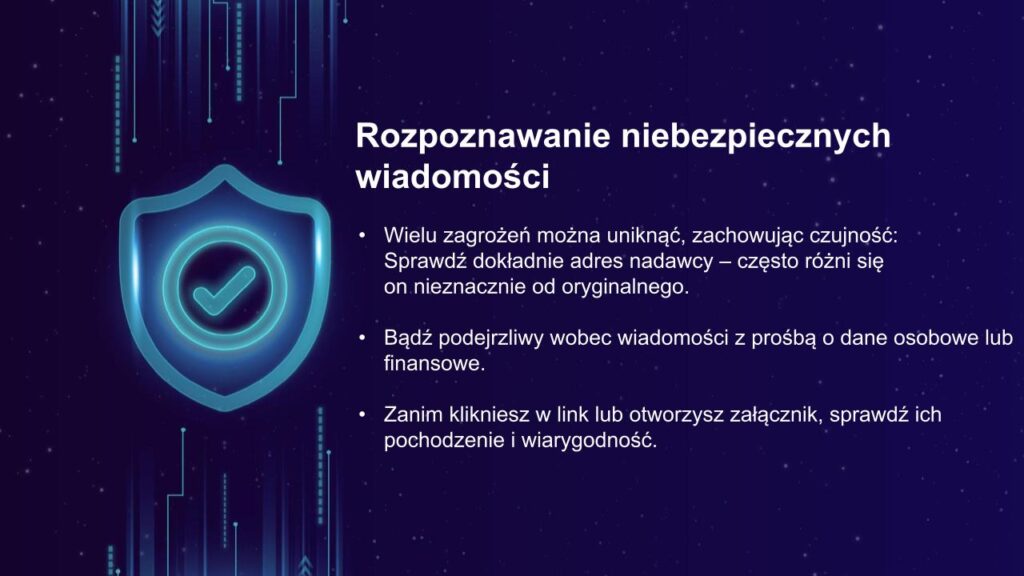 Rozpoznawanie niebezpiecznych wiadomości

• Wielu zagrożeń można uniknąć, zachowując czujność: Sprawdź dokładnie adres nadawcy – często różni się on nieznacznie od oryginalnego.

• Bądź podejrzliwy wobec wiadomości z prośbą o dane osobowe lub finansowe.

• Zanim klikniesz w link lub otworzysz załącznik, sprawdź ich pochodzenie i wiarygodność.